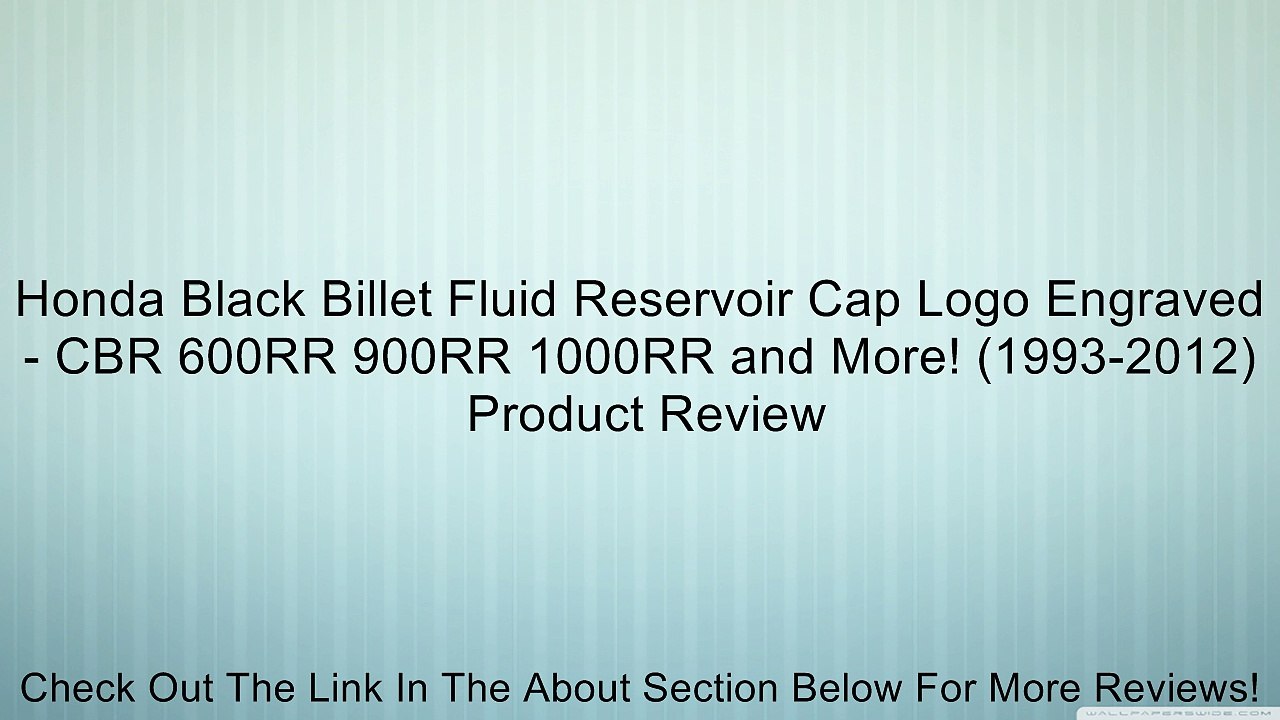 Honda Black Billet Fluid Reservoir Cap Logo Engraved - CBR 600RR 900RR 1000RR and More! (1993-2012) Product Review

Check Out The Link In The About Section Below For More Reviews!

WALLPAPERSWIDE.COM